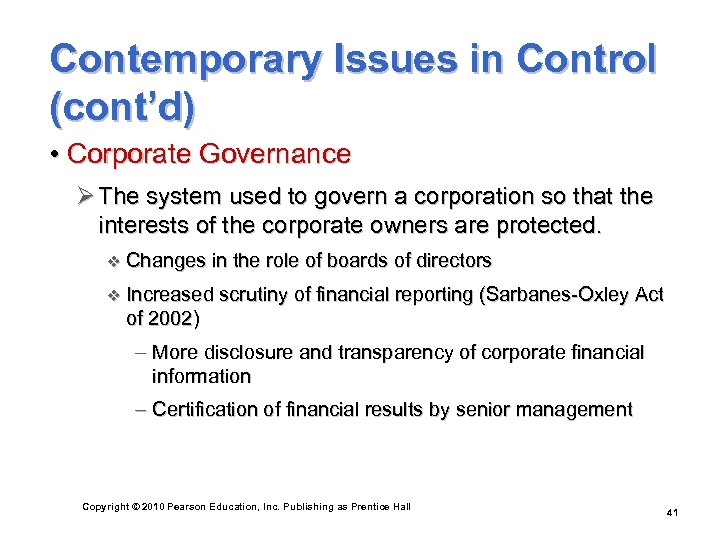 Contemporary Issues in Control (cont'd)

• Corporate Governance

➢ The system used to govern a corporation so that the interests of the corporate owners are protected.

❖ Changes in the role of boards of directors

❖ Increased scrutiny of financial reporting (Sarbanes-Oxley Act of 2002)

– More disclosure and transparency of corporate financial information

– Certification of financial results by senior management

Copyright © 2010 Pearson Education, Inc. Publishing as Prentice Hall

41